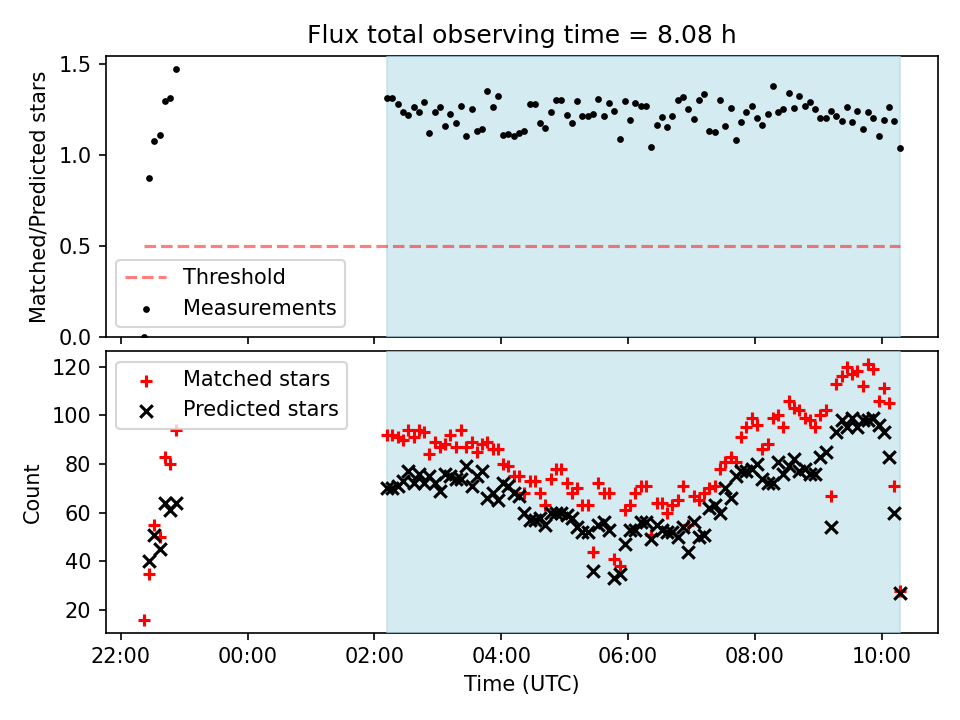 Flux total observing time = 8.08 h

Matched/Predicted stars

1.5
1.0
0.5
0.0

Threshold
Measurements

Count

120
100
80
60
40
20

Matched stars
Predicted stars

22:00
00:00
02:00
04:00
06:00
08:00
10:00

Time (UTC)